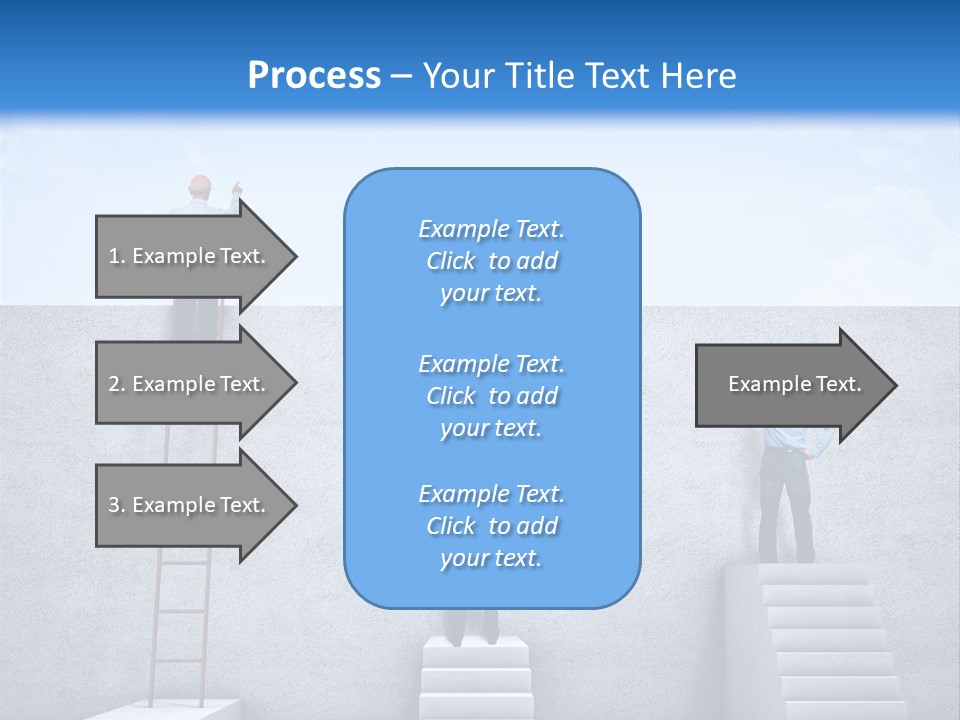 Process – Your Title Text Here

1. Example Text.

2. Example Text.

3. Example Text.

Example Text. Click to add your text.

Example Text. Click to add your text.

Example Text. Click to add your text.

Example Text.